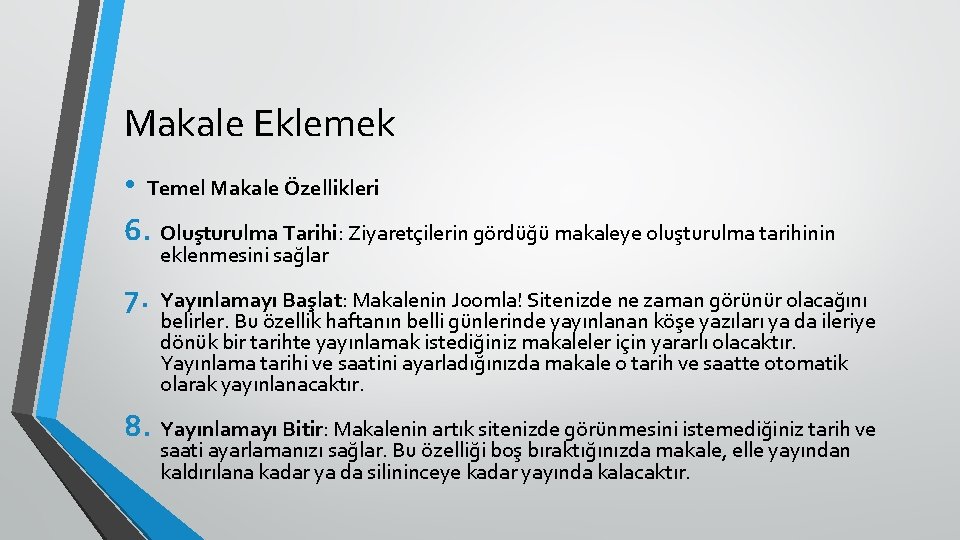 Makale Eklemek

• Temel Makale Özellikleri

6. Oluşturulma Tarihi: Ziyaretçilerin gördüğü makaleye oluşturulma tarihinin eklenmesini sağlar

7. Yayınlamayı Başlat: Makalenin Joomla! Sitenizde ne zaman görünür olacağını belirler. Bu özellik haftanın belli günlerinde yayınlanan köşe yazıları ya da ileriye dönük bir tarihte yayınlamak istediğiniz makaleler için yararlı olacaktır. Yayınlama tarihi ve saatini ayarladığınızda makale o tarih ve saatte otomatik olarak yayınlanacaktır.

8. Yayınlamayı Bitir: Makalenin artık sitenizde görünmesini istemediğiniz tarih ve saati ayarlamanızı sağlar. Bu özelliği boş bıraktığınızda makale, elle yayından kaldırılana kadar ya da silininceye kadar yayında kalacaktır.